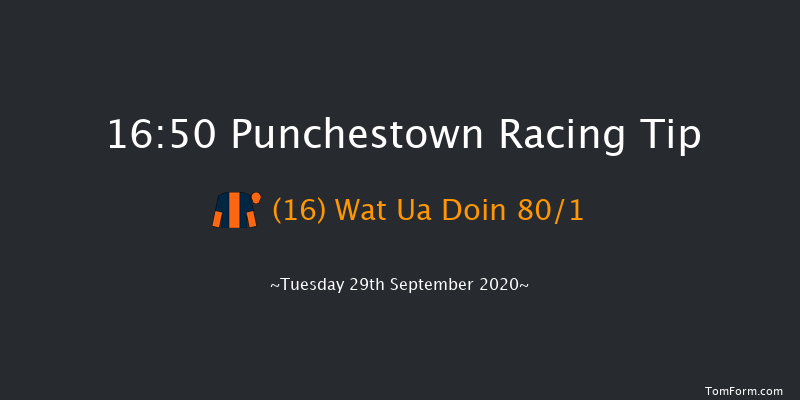 16:50 Punchestown Racing Tip

(16) Wat Ua Doin 80/1

~Tuesday 29th September 2020~

TomForm.com